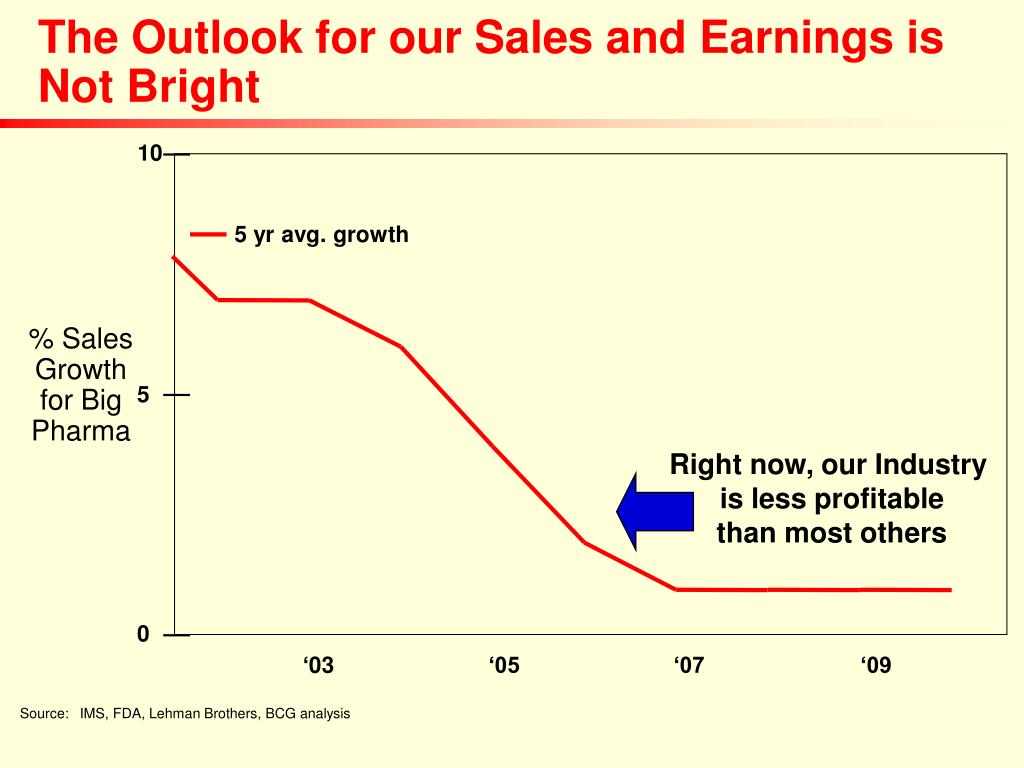 The Outlook for our Sales and Earnings is Not Bright

10

5 yr avg. growth

% Sales Growth for Big Pharma

5

Right now, our Industry is less profitable than most others

0

‘03

‘05

‘07

‘09

Source: IMS, FDA, Lehman Brothers, BCG analysis